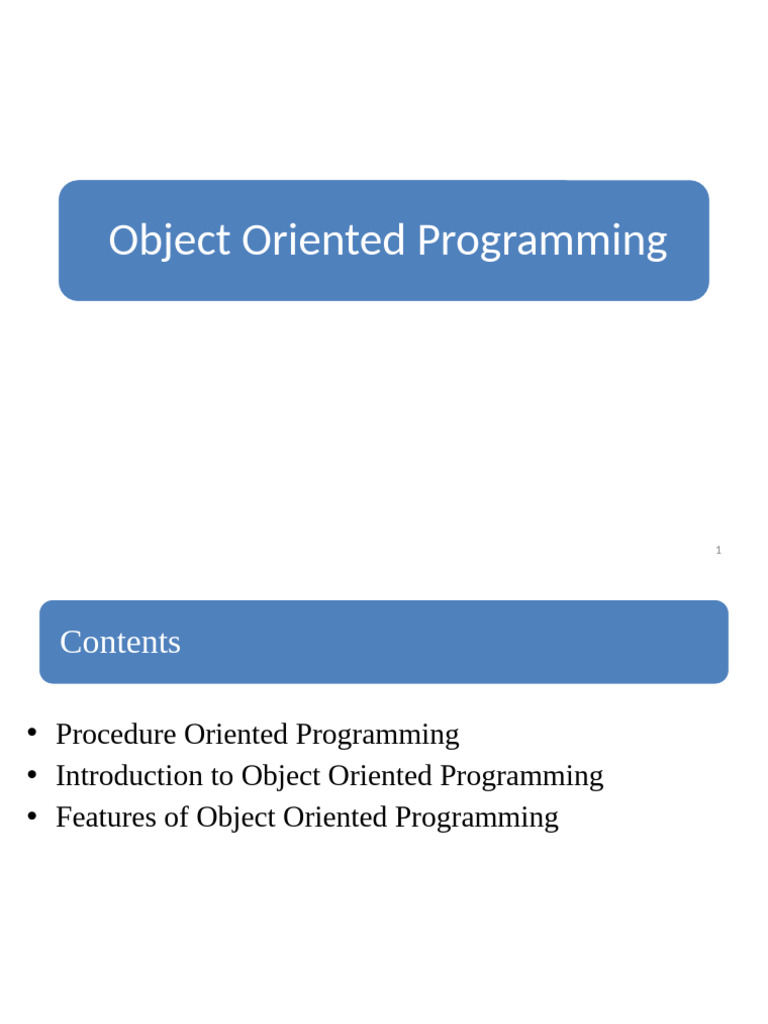 Object Oriented Programming

1

Contents

• Procedure Oriented Programming
• Introduction to Object Oriented Programming
• Features of Object Oriented Programming